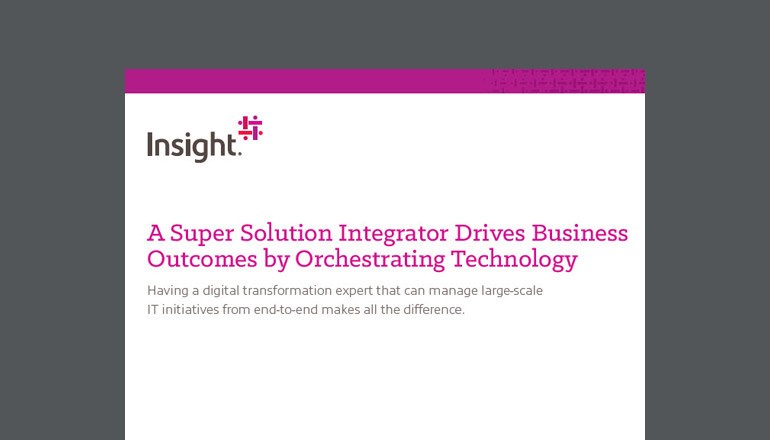 Insight.

A Super Solution Integrator Drives Business Outcomes by Orchestrating Technology

Having a digital transformation expert that can manage large-scale IT initiatives from end-to-end makes all the difference.